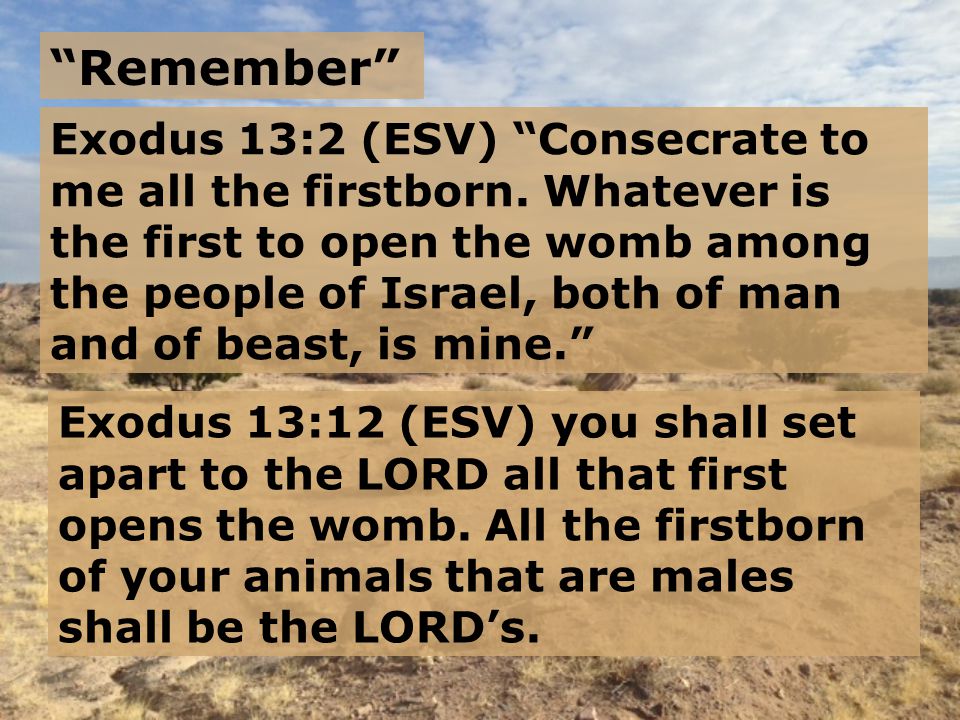 “Remember”

Exodus 13:2 (ESV) “Consecrate to me all the firstborn. Whatever is the first to open the womb among the people of Israel, both of man and of beast, is mine.”

Exodus 13:12 (ESV) you shall set apart to the LORD all that first opens the womb. All the firstborn of your animals that are males shall be the LORD’s.